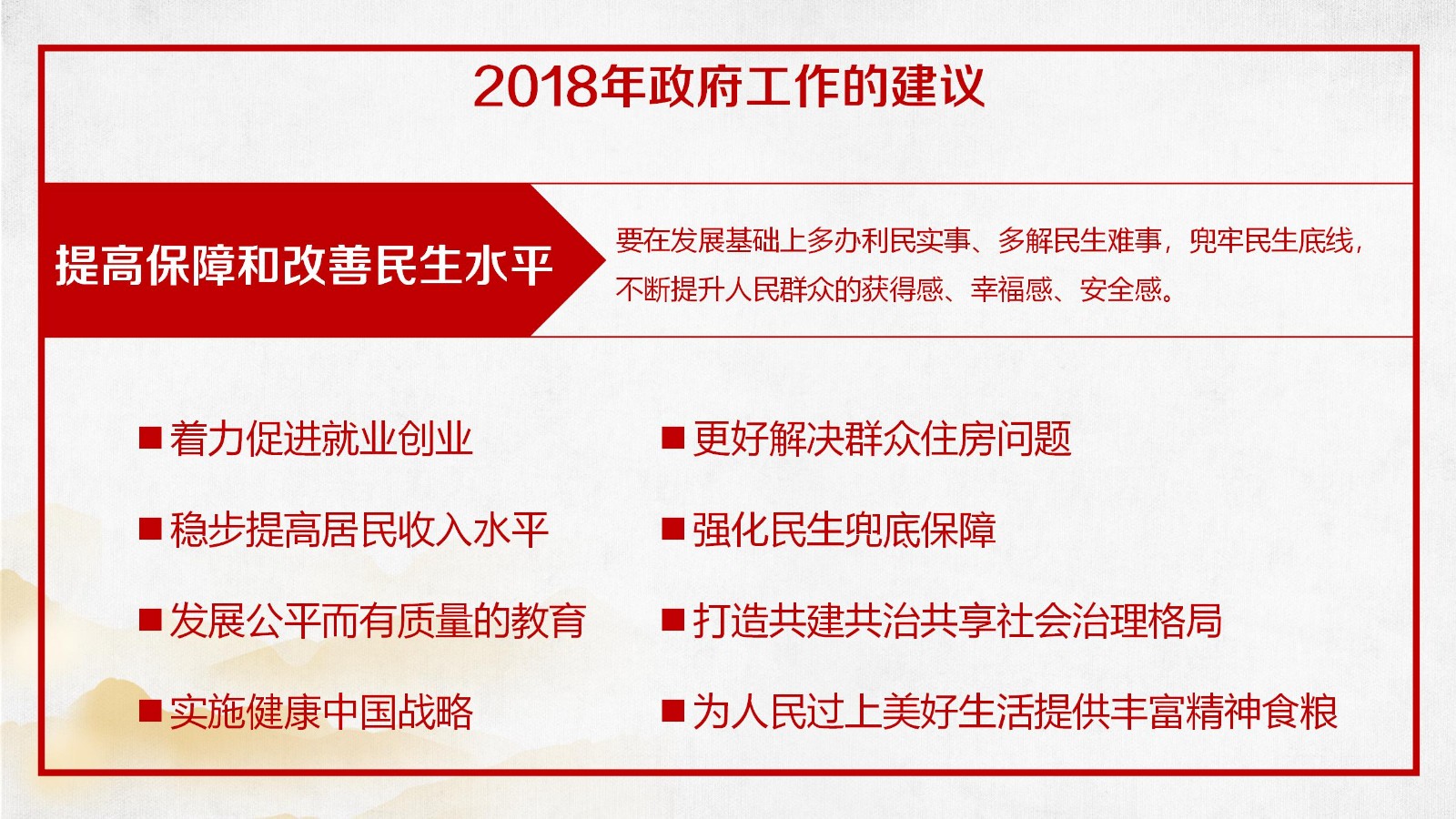 2018年政府工作的建议

提高保障和改善民生水平

要在发展基础上多办利民实事、多解民生难事，兜牢民生底线，不断提升人民群众的获得感、幸福感、安全感。

■着力促进就业创业

■稳步提高居民收入水平

■发展公平而有质量的教育

■实施健康中国战略

■更好解决群众住房问题

■强化民生兜底保障

■打造共建共治共享社会治理格局

■为人民过上美好生活提供丰富精神食粮